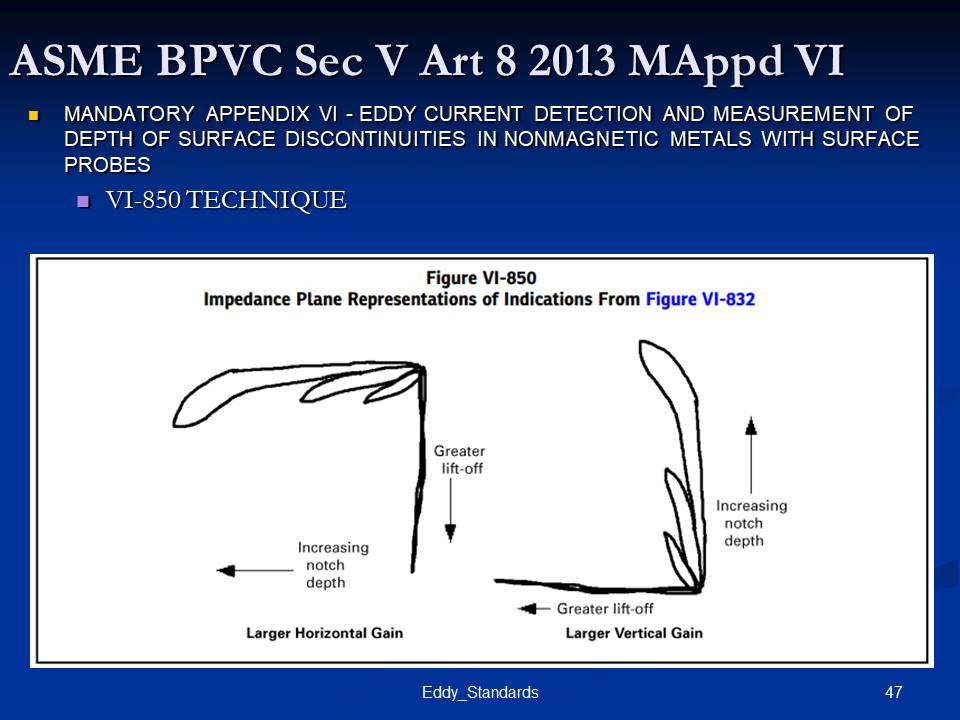 ASME BPVC Sec V Art 8 2013 MAppd VI

MANDATORY APPENDIX VI - EDDY CURRENT DETECTION AND MEASUREMENT OF DEPTH OF SURFACE DISCONTINUITIES IN NONMAGNETIC METALS WITH SURFACE PROBES

VI-850 TECHNIQUE

Figure VI-850
Impedance Plane Representations of Indications From Figure VI-832

Greater lift-off

Increasing notch depth

Larger Horizontal Gain

Increasing notch depth

Greater lift-off

Larger Vertical Gain

Eddy_Standards

47